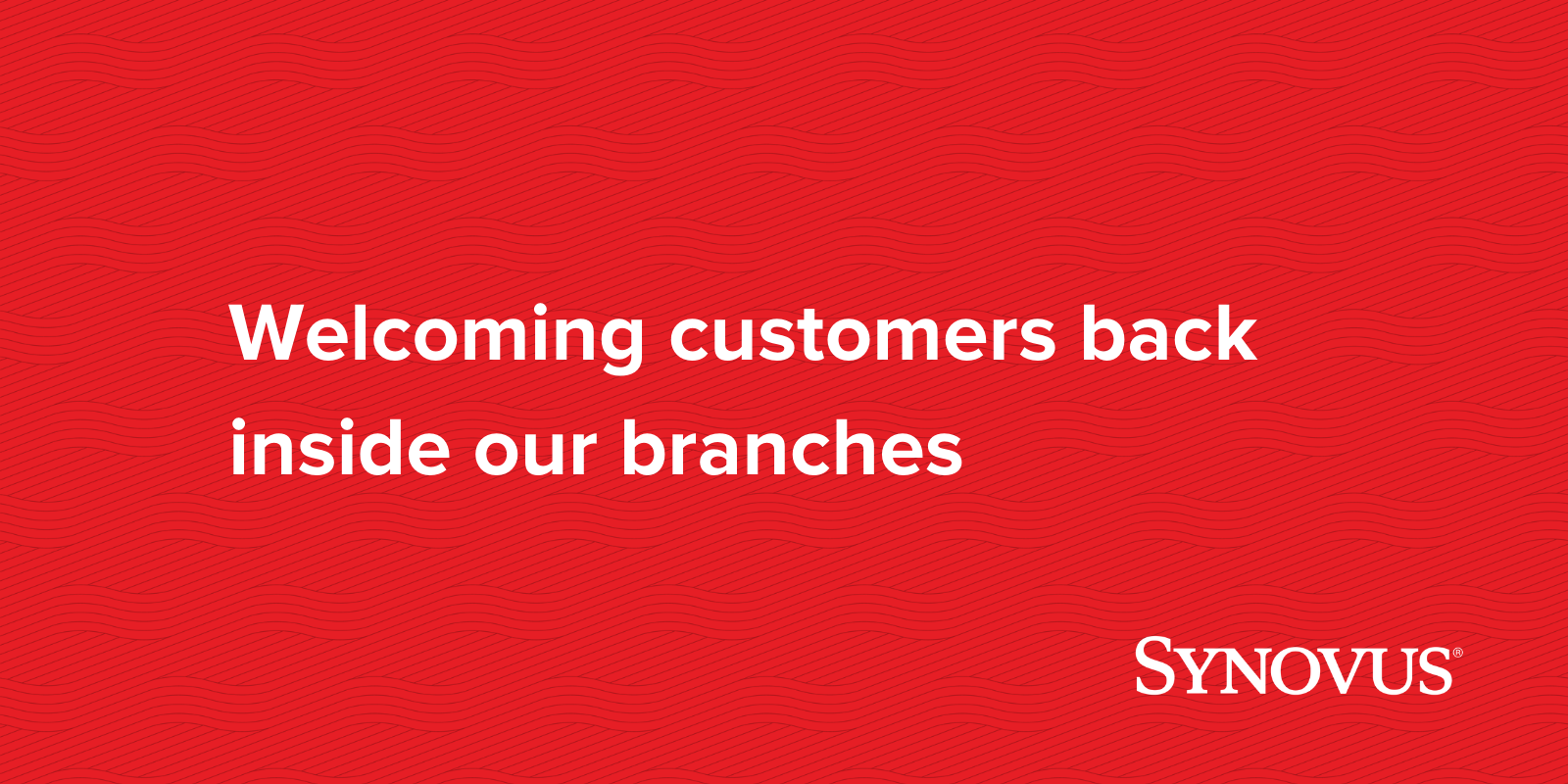 Welcoming customers back inside our branches

SYNOVUS®